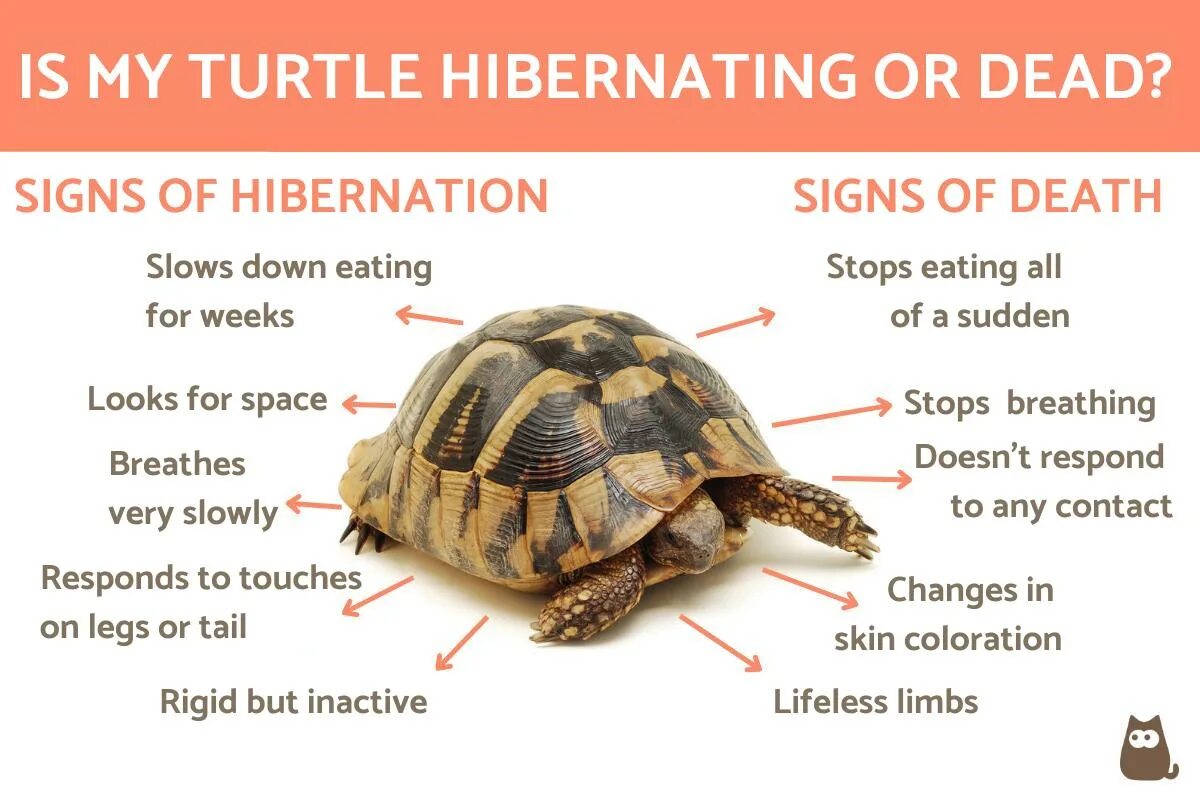 IS MY TURTLE HIBERNATING OR DEAD?

SIGNS OF HIBERNATION

Slows down eating for weeks

Looks for space

Breathes very slowly

Responds to touches on legs or tail

Rigid but inactive

SIGNS OF DEATH

Stops eating all of a sudden

Stops  breathing

Doesn't respond to any contact

Changes in skin coloration

Lifeless limbs